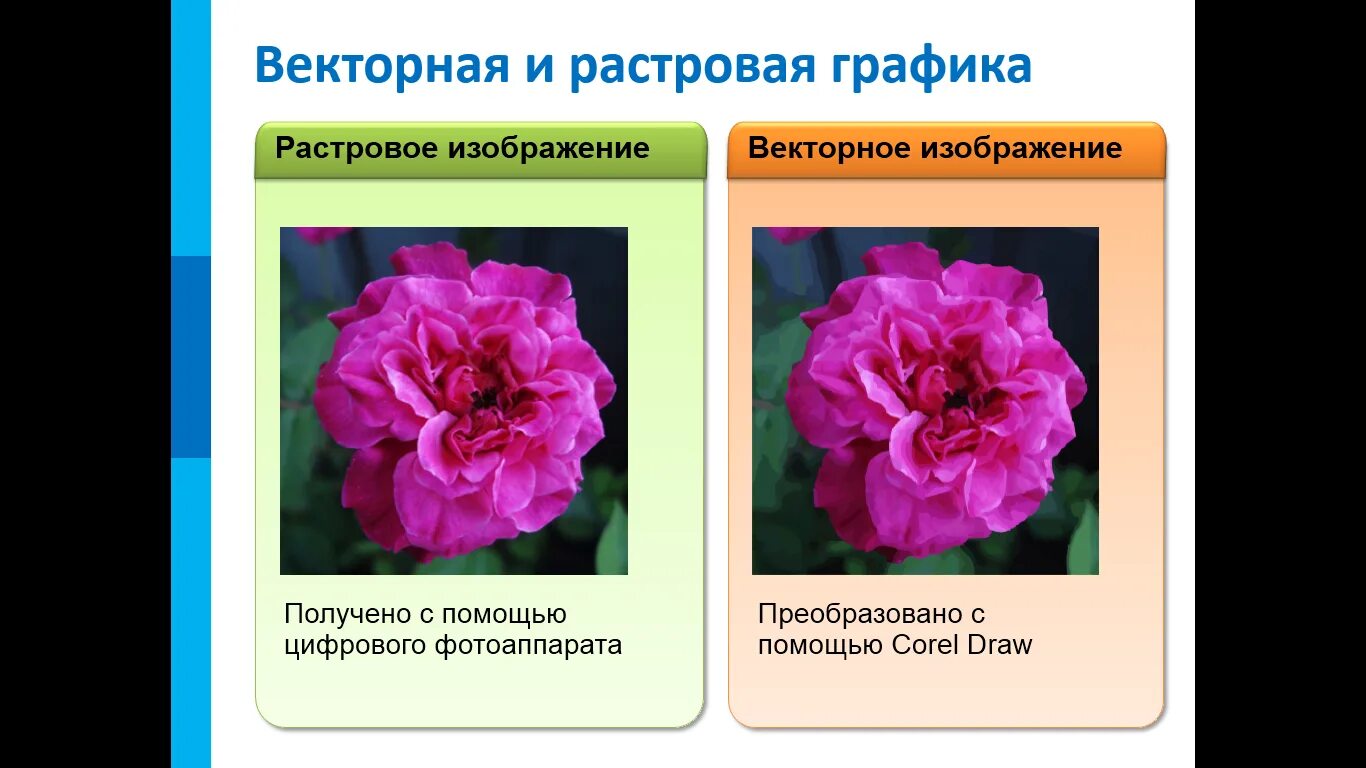 Векторная и растровая графика

Растровое изображение

Получено с помощью цифрового фотоаппарата

Векторное изображение

Преобразовано с помощью Corel Draw